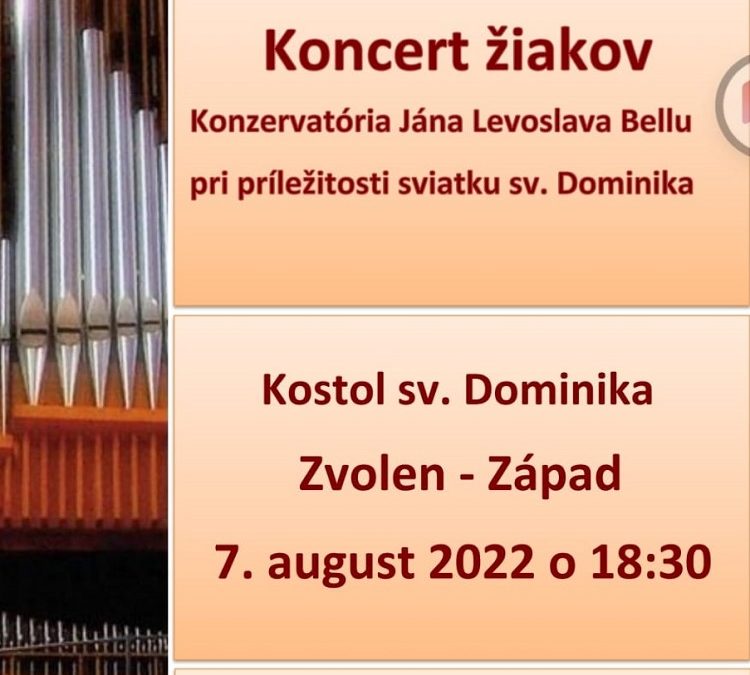 Koncert žiakov

Konzervatória Jána Levoslava Bellu

pri príležitosti sviatku sv. Dominika

Kostol sv. Dominika

Zvolen - Západ

7. august 2022 o 18:30